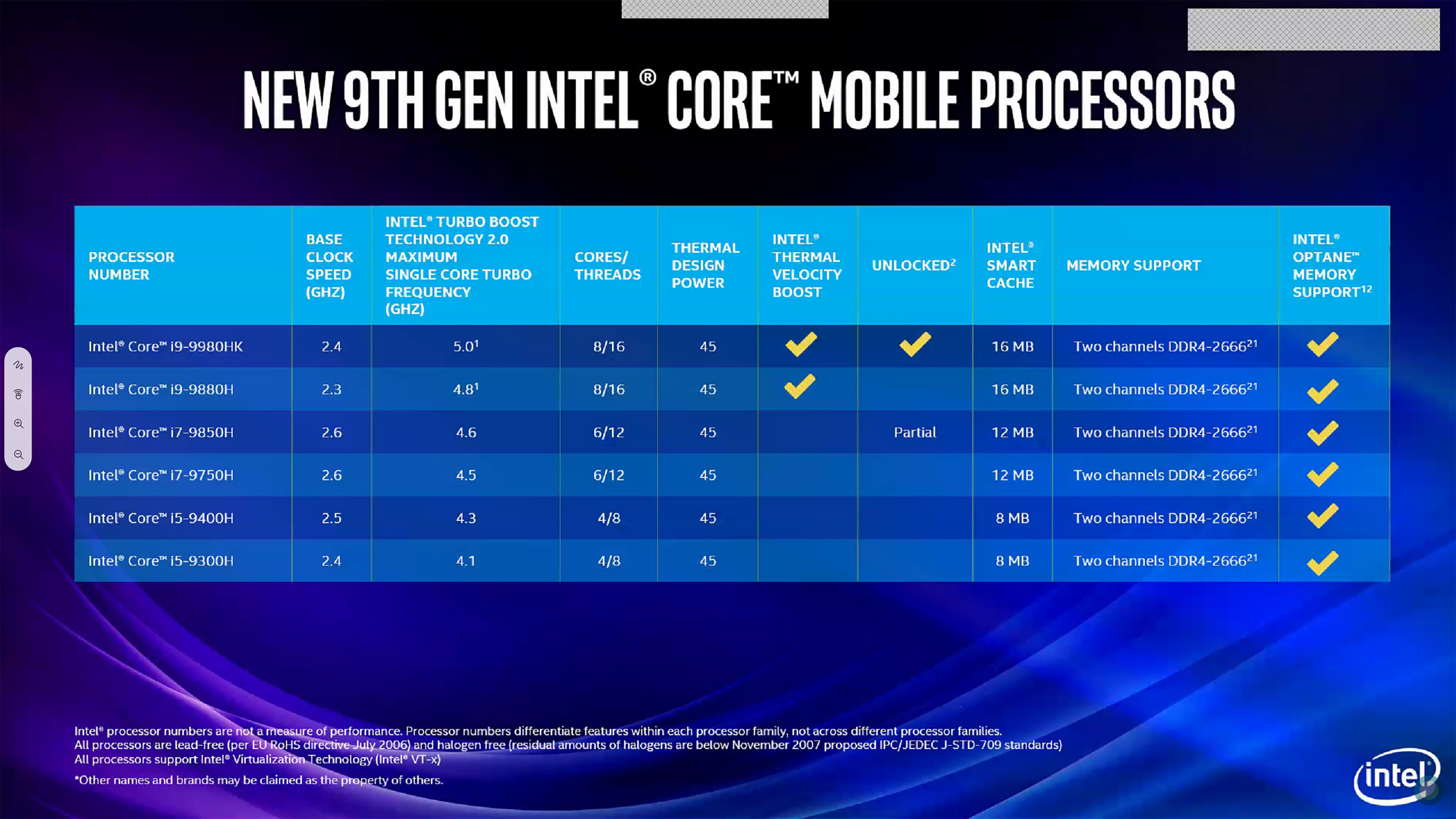 NEW 9TH GEN INTEL® CORE™ MOBILE PROCESSORS

| PROCESSOR NUMBER | BASE CLOCK SPEED (GHZ) | INTEL® TURBO BOOST TECHNOLOGY 2.0 MAXIMUM SINGLE CORE TURBO FREQUENCY (GHZ) | CORES/ THREADS | THERMAL DESIGN POWER | INTEL® THERMAL VELOCITY BOOST | UNLOCKED$^2$ | INTEL® SMART CACHE | MEMORY SUPPORT | INTEL® OPTANE™ MEMORY SUPPORT$^{12}$ |
|---|---|---|---|---|---|---|---|---|---|
| Intel® Core™ i9-9980HK | 2.4 | 5.0$^1$ | 8/16 | 45 | ✓ | ✓ | 16 MB | Two channels DDR4-2666$^{21}$ | ✓ |
| Intel® Core™ i9-9880H | 2.3 | 4.8$^1$ | 8/16 | 45 | ✓ | | 16 MB | Two channels DDR4-2666$^{21}$ | ✓ |
| Intel® Core™ i7-9850H | 2.6 | 4.6 | 6/12 | 45 | | Partial | 12 MB | Two channels DDR4-2666$^{21}$ | ✓ |
| Intel® Core™ i7-9750H | 2.6 | 4.5 | 6/12 | 45 | | | 12 MB | Two channels DDR4-2666$^{21}$ | ✓ |
| Intel® Core™ i5-9400H | 2.5 | 4.3 | 4/8 | 45 | | | 8 MB | Two channels DDR4-2666$^{21}$ | ✓ |
| Intel® Core™ i5-9300H | 2.4 | 4.1 | 4/8 | 45 | | | 8 MB | Two channels DDR4-2666$^{21}$ | ✓ |

Intel® processor numbers are not a measure of performance. Processor numbers differentiate features within each processor family, not across different processor families.
All processors are lead-free (per EU RoHS directive July 2006) and halogen free (residual amounts of halogens are below November 2007 proposed IPC/JEDEC J-STD-709 standards)
All processors support Intel® Virtualization Technology (Intel® VT-x)

*Other names and brands may be claimed as the property of others.

intel